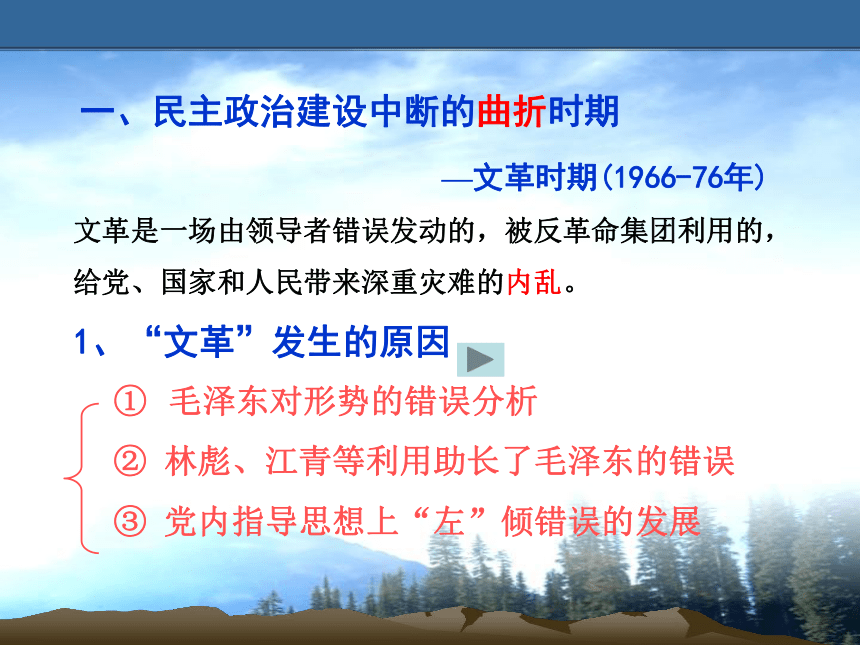 一、民主政治建设中断的曲折时期

—文革时期(1966-76年)

文革是一场由领导者错误发动的，被反革命集团利用的，给党、国家和人民带来深重灾难的内乱。

1、“文革”发生的原因

① 毛泽东对形势的错误分析

② 林彪、江青等利用助长了毛泽东的错误

③ 党内指导思想上“左”倾错误的发展